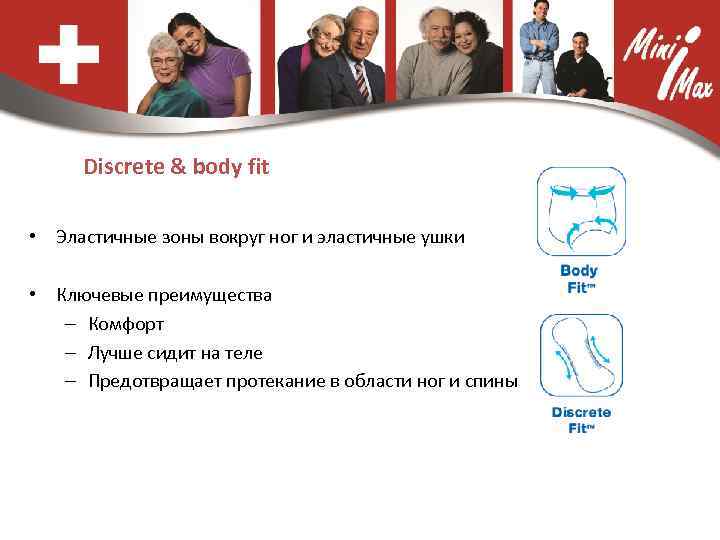 Mini Max

Discrete & body fit

• Эластичные зоны вокруг ног и эластичные ушки

• Ключевые преимущества
– Комфорт
– Лучше сидит на теле
– Предотвращает протекание в области ног и спины

Body Fit™

Discrete Fit™